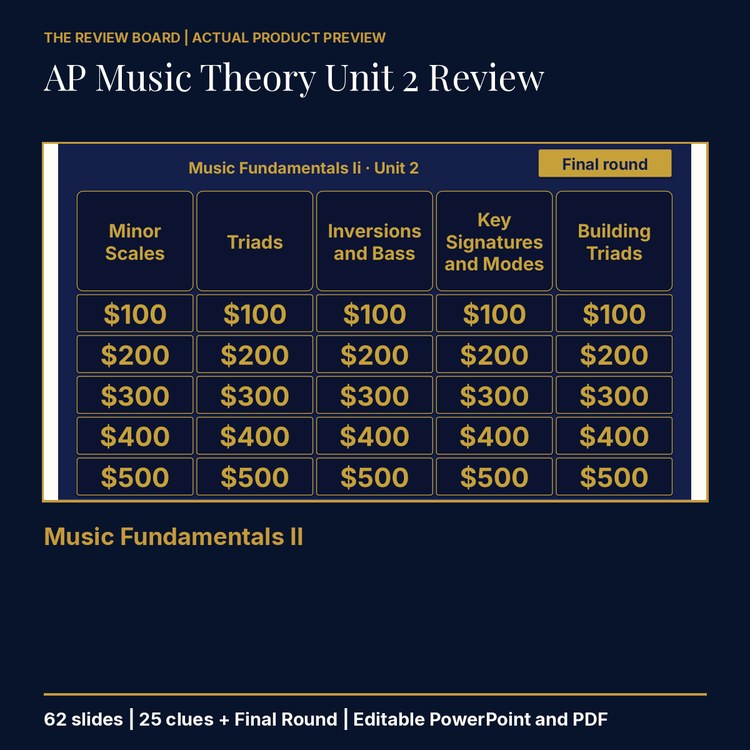 THE REVIEW BOARD | ACTUAL PRODUCT PREVIEW

AP Music Theory Unit 2 Review

Music Fundamentals Ii · Unit 2

Final round

| Minor Scales | Triads | Inversions and Bass | Key Signatures and Modes | Building Triads |
|---|---|---|---|---|
| \$100 | \$100 | \$100 | \$100 | \$100 |
| \$200 | \$200 | \$200 | \$200 | \$200 |
| \$300 | \$300 | \$300 | \$300 | \$300 |
| \$400 | \$400 | \$400 | \$400 | \$400 |
| \$500 | \$500 | \$500 | \$500 | \$500 |

Music Fundamentals II

62 slides | 25 clues + Final Round | Editable PowerPoint and PDF